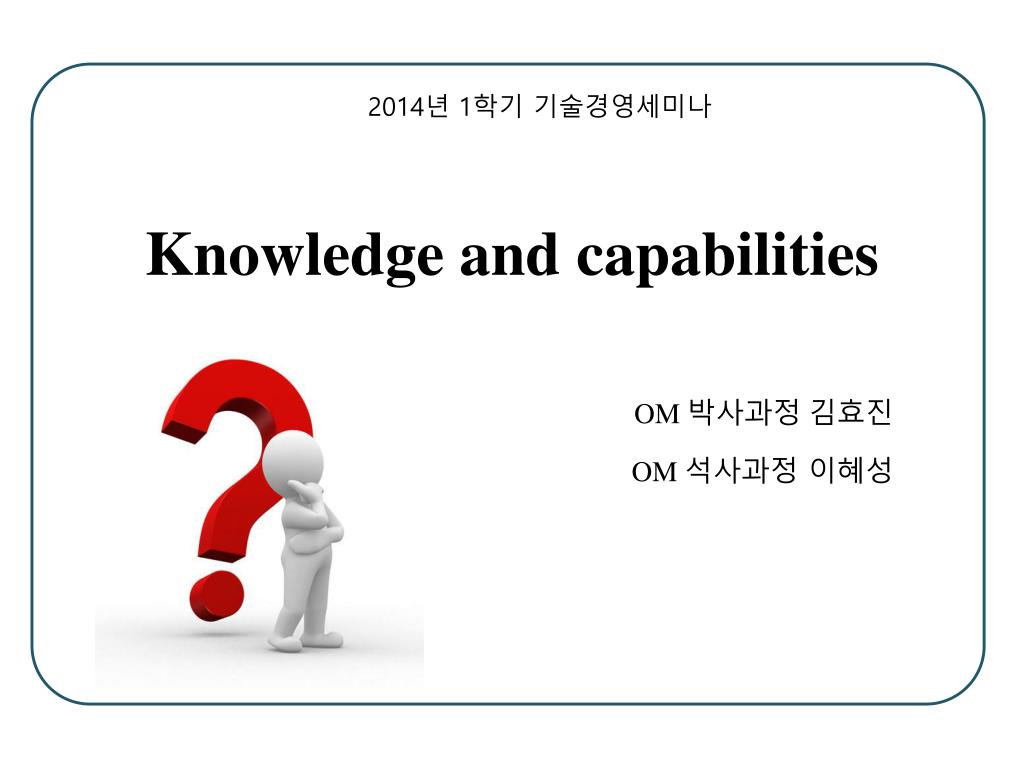 2014년 1학기 기술경영세미나

Knowledge and capabilities

OM 박사과정 김효진

OM 석사과정 이혜성